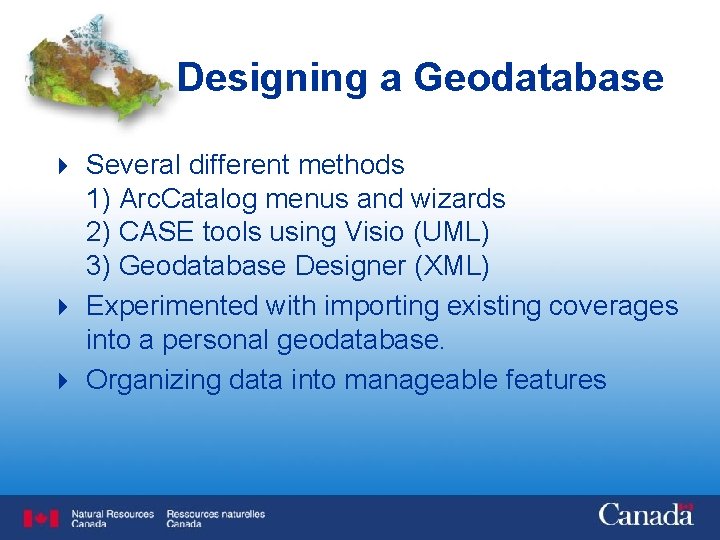 Designing a Geodatabase

Several different methods
1) ArcCatalog menus and wizards
2) CASE tools using Visio (UML)
3) Geodatabase Designer (XML)

Experimented with importing existing coverages into a personal geodatabase.

Organizing data into manageable features

Natural Resources Canada
Ressources naturelles Canada

Canada